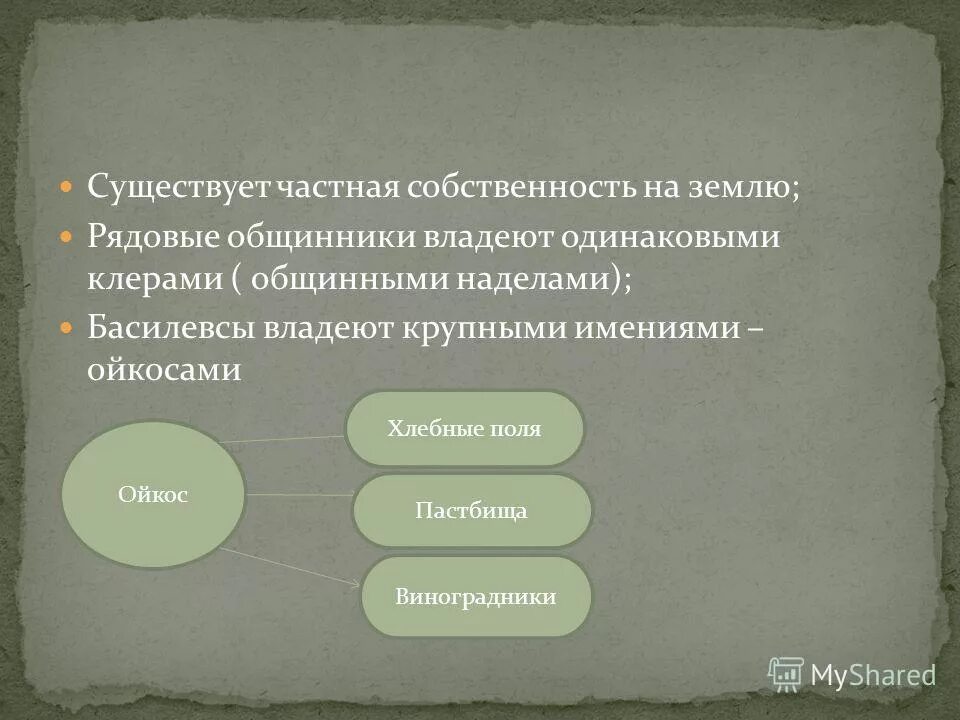 Существует частная собственность на землю;

Рядовые общинники владеют одинаковыми клерами ( общинными наделами);

Басилевсы владеют крупными имениями – ойкосами

Ойкос

Хлебные поля

Пастбища

Виноградники

MyShared